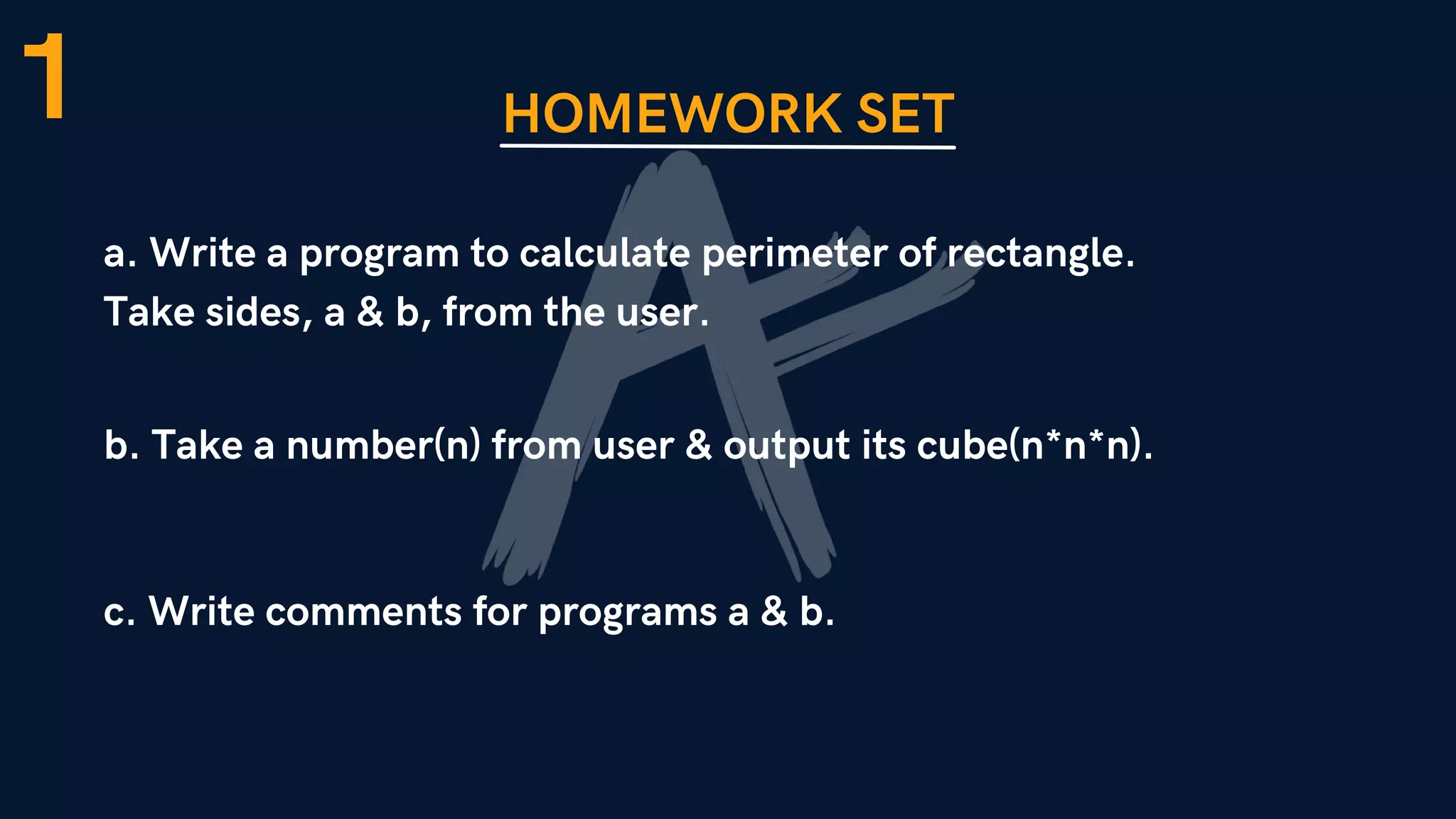 1

HOMEWORK SET

a. Write a program to calculate perimeter of rectangle. Take sides, a & b, from the user.

b. Take a number(n) from user & output its cube(n*n*n).

c. Write comments for programs a & b.